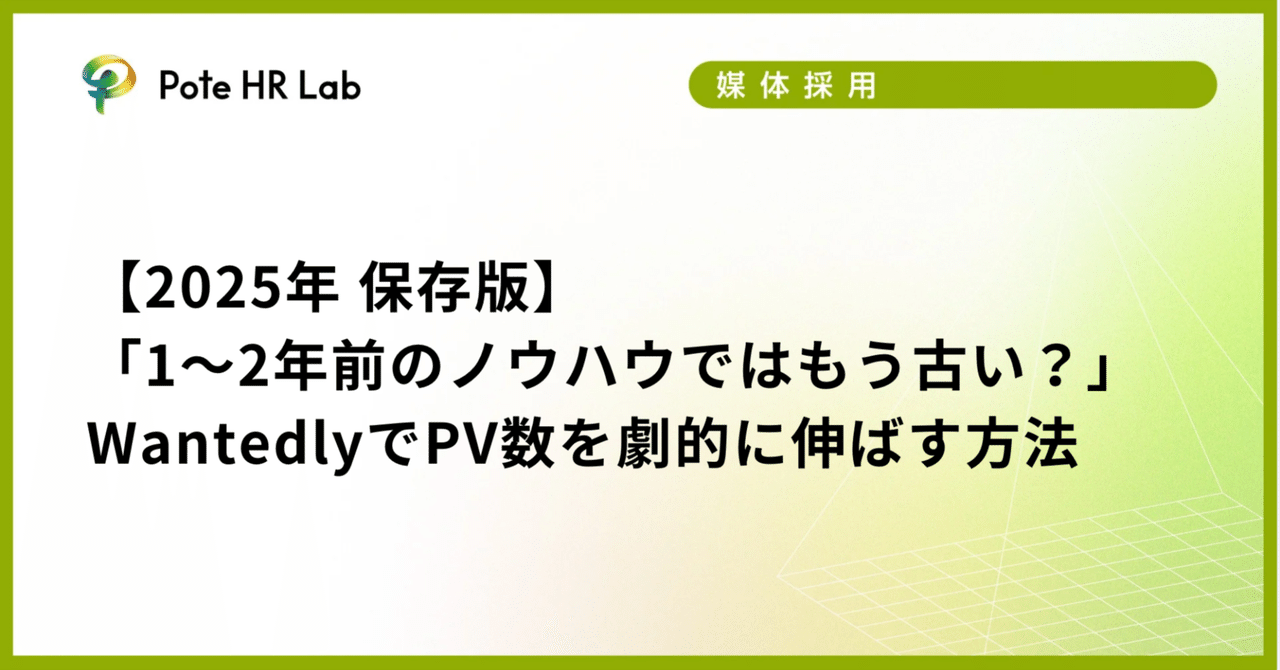 Pote HR Lab

媒体採用

【2025年 保存版】
「1〜2年前のノウハウではもう古い？」
WantedlyでPV数を劇的に伸ばす方法